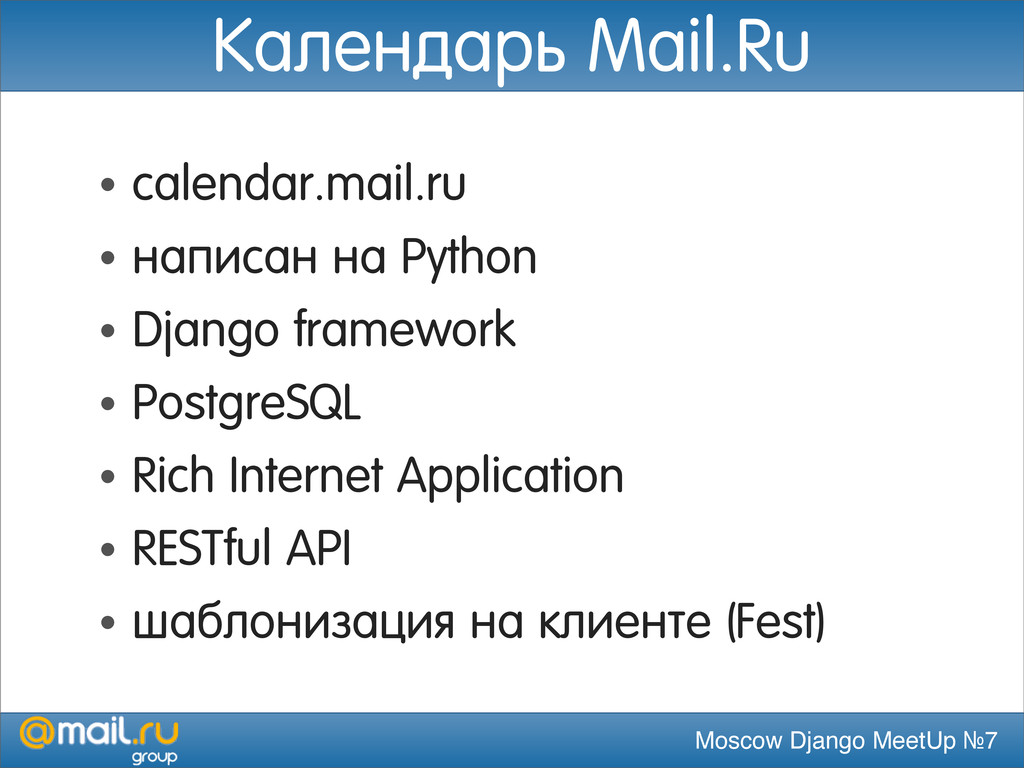 Календарь Mail.Ru

• calendar.mail.ru
• написан на Python
• Django framework
• PostgreSQL
• Rich Internet Application
• RESTful API
• шаблонизация на клиенте (Fest)

@mail.ru group

Moscow Django MeetUp №7